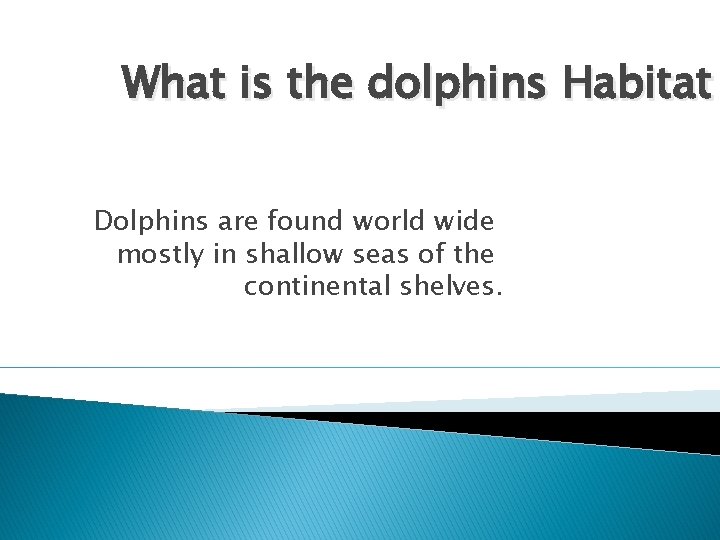 What is the dolphins Habitat

Dolphins are found world wide mostly in shallow seas of the continental shelves.